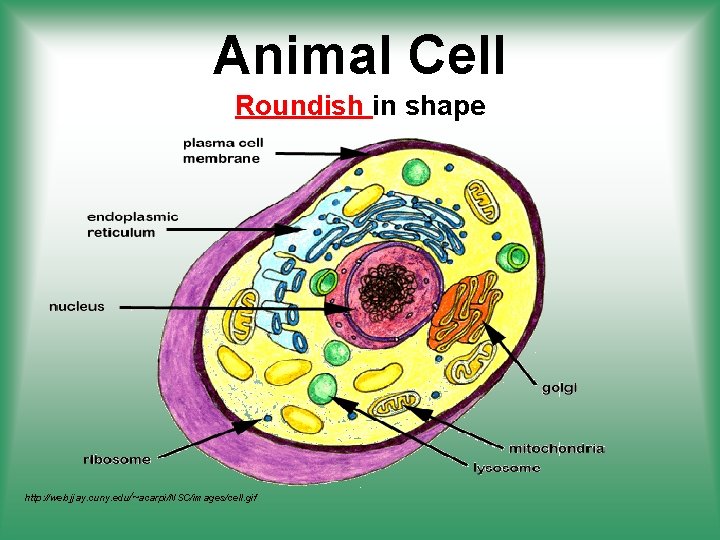 Animal Cell

Roundish in shape

plasma cell membrane

endoplasmic reticulum

nucleus

golgi

mitochondria

lysosome

ribosome

http://web.jjay.cuny.edu/~acarpi/NSC/images/cell.gif